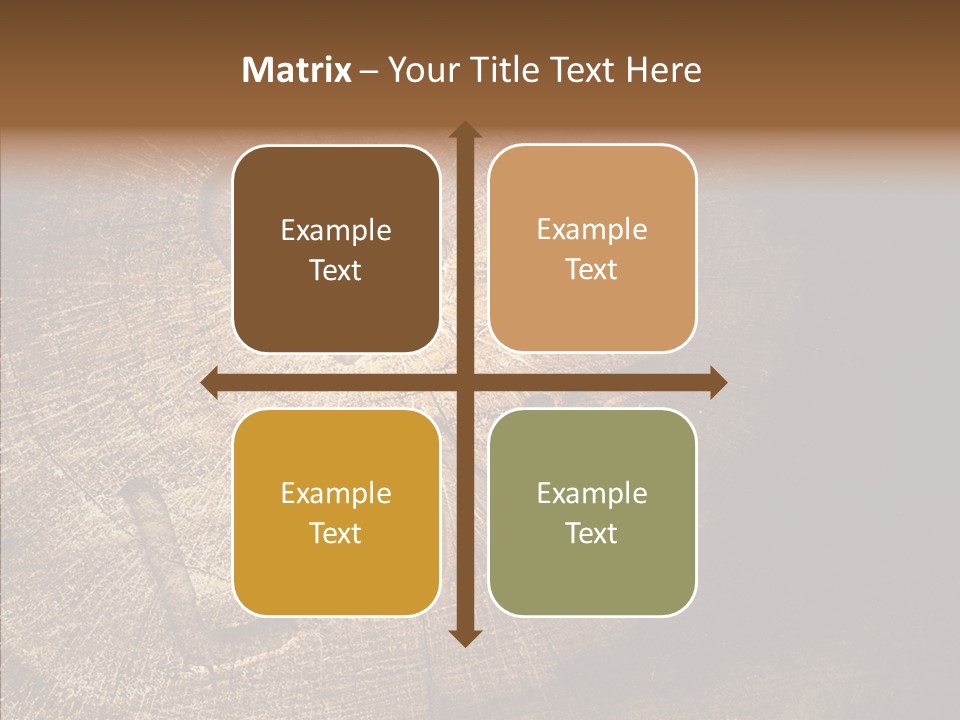 Matrix – Your Title Text Here

Example Text

Example Text

Example Text

Example Text